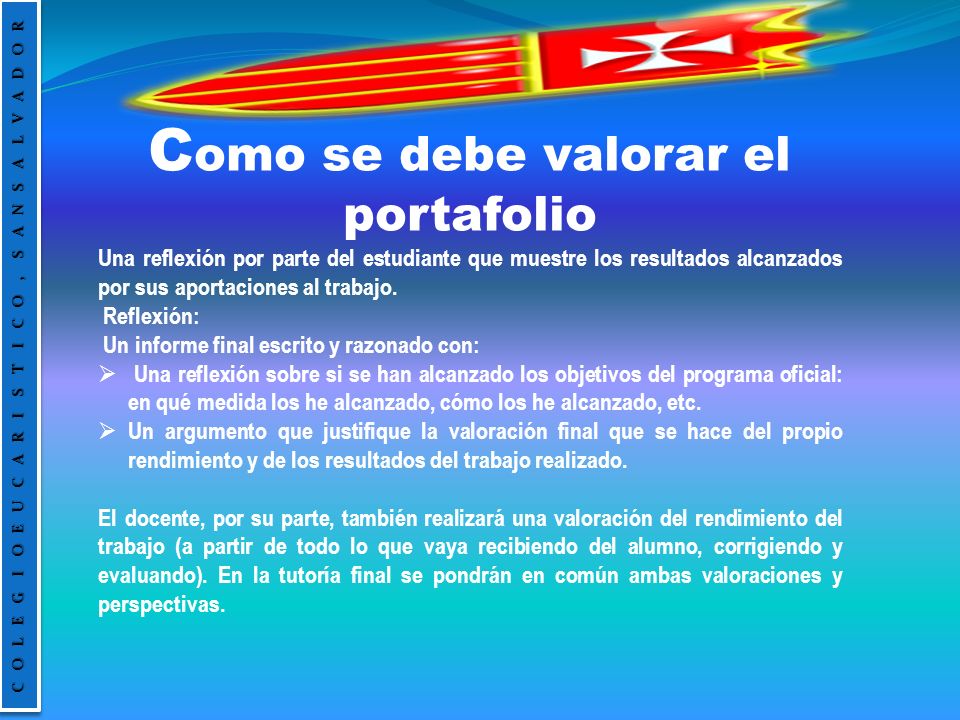 COLEGIO EUCARISTICO, SAN SALVADOR

Como se debe valorar el portafolio

Una reflexión por parte del estudiante que muestre los resultados alcanzados por sus aportaciones al trabajo.

Reflexión:

Un informe final escrito y razonado con:

➢ Una reflexión sobre si se han alcanzado los objetivos del programa oficial: en qué medida los he alcanzado, cómo los he alcanzado, etc.

➢ Un argumento que justifique la valoración final que se hace del propio rendimiento y de los resultados del trabajo realizado.

El docente, por su parte, también realizará una valoración del rendimiento del trabajo (a partir de todo lo que vaya recibiendo del alumno, corrigiendo y evaluando). En la tutoría final se pondrán en común ambas valoraciones y perspectivas.